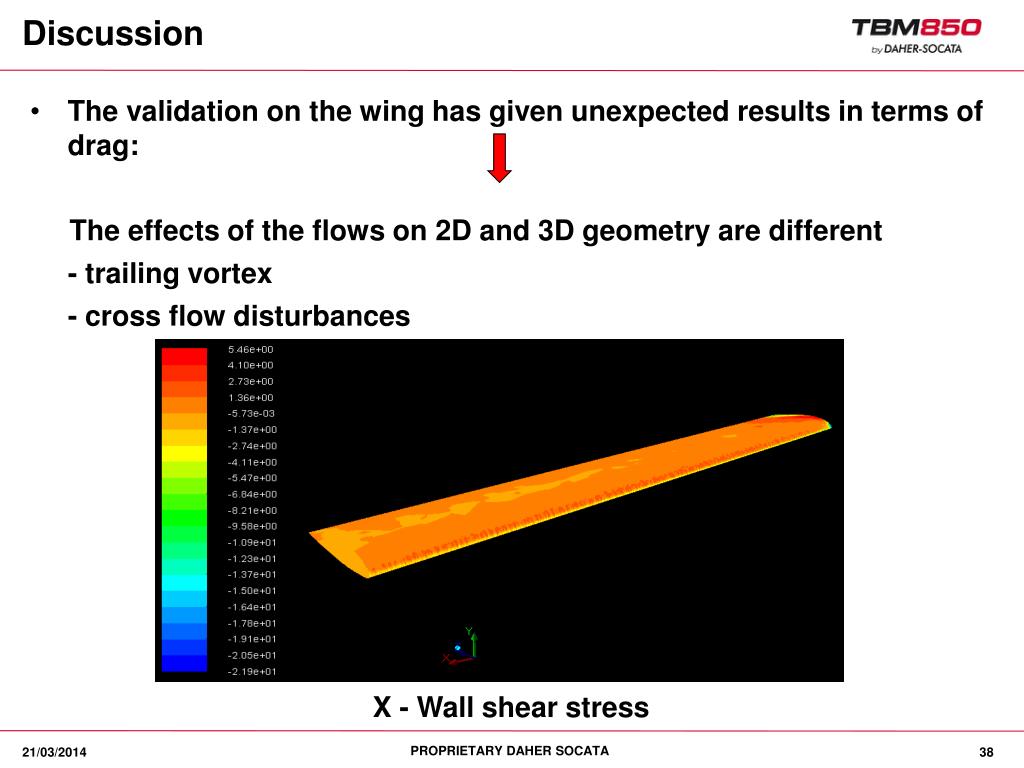 Discussion

TBM850 by DAHER-SOCATA

• The validation on the wing has given unexpected results in terms of drag:

The effects of the flows on 2D and 3D geometry are different

- trailing vortex

- cross flow disturbances

5.46e+00
4.10e+00
2.73e+00
1.36e+00
-5.73e-03
-1.37e+00
-2.74e+00
-4.11e+00
-5.47e+00
-6.84e+00
-8.21e+00
-9.58e+00
-1.09e+01
-1.23e+01
-1.37e+01
-1.50e+01
-1.64e+01
-1.78e+01
-1.91e+01
-2.05e+01
-2.19e+01

Y
X

X - Wall shear stress

21/03/2014

PROPRIETARY DAHER SOCATA

38